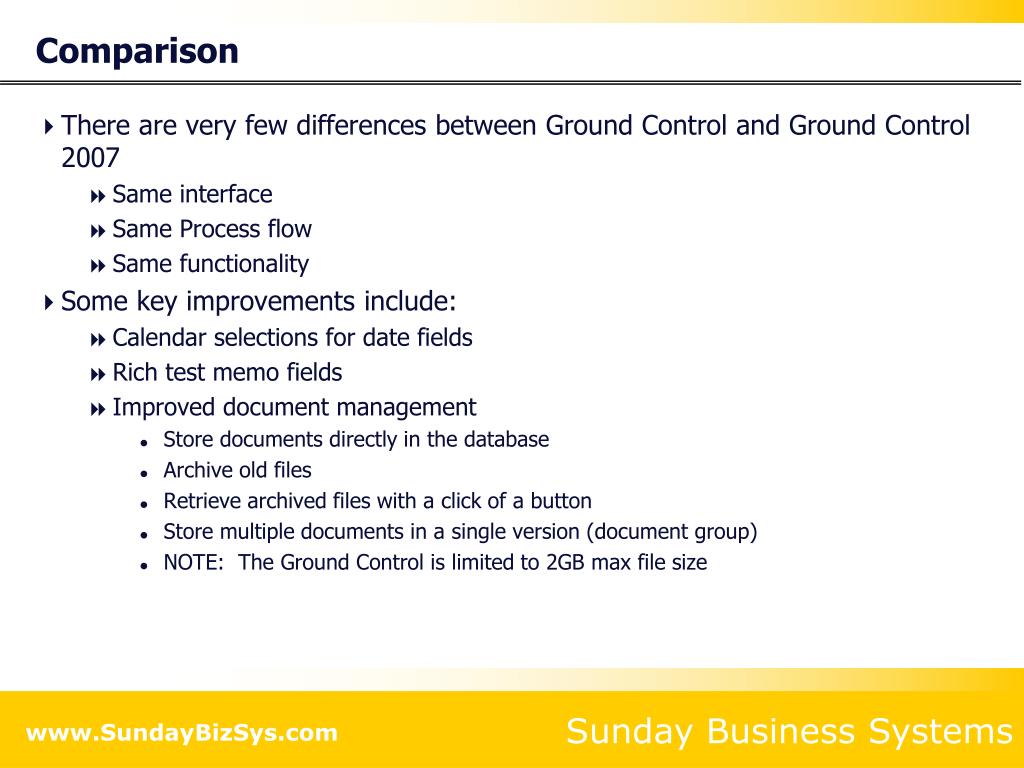 Comparison

There are very few differences between Ground Control and Ground Control 2007

Same interface

Same Process flow

Same functionality

Some key improvements include:

Calendar selections for date fields

Rich test memo fields

Improved document management

Store documents directly in the database

Archive old files

Retrieve archived files with a click of a button

Store multiple documents in a single version (document group)

NOTE: The Ground Control is limited to 2GB max file size

www.SundayBizSys.com

Sunday Business Systems